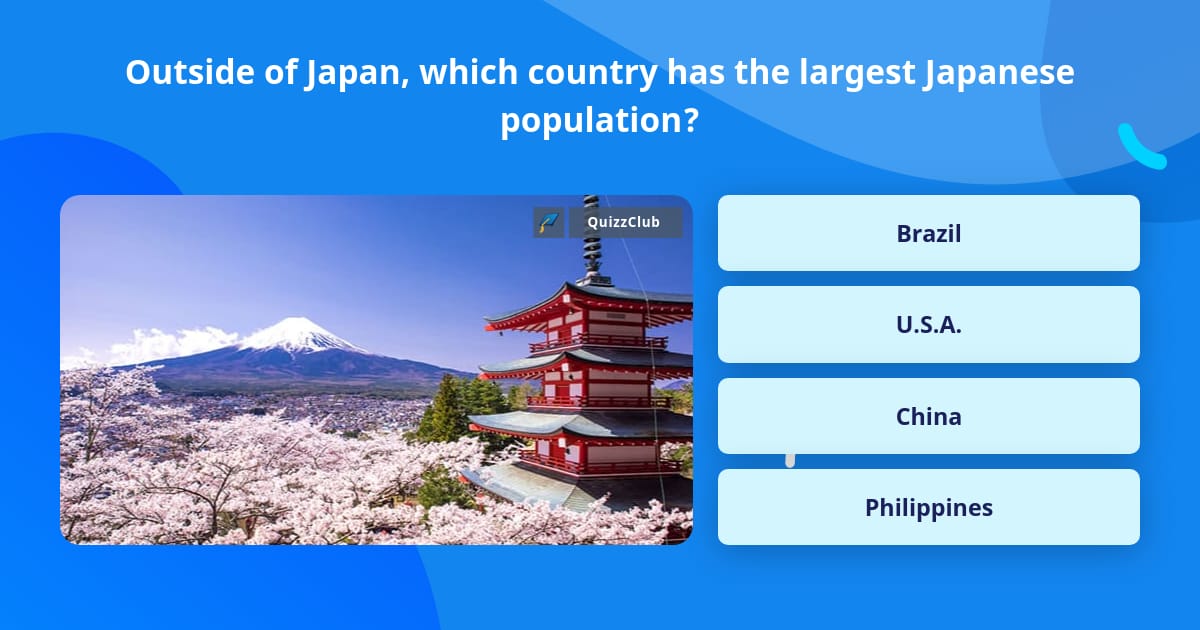 Outside of Japan, which country has the largest Japanese population?

QuizzClub

Brazil

U.S.A.

China

Philippines